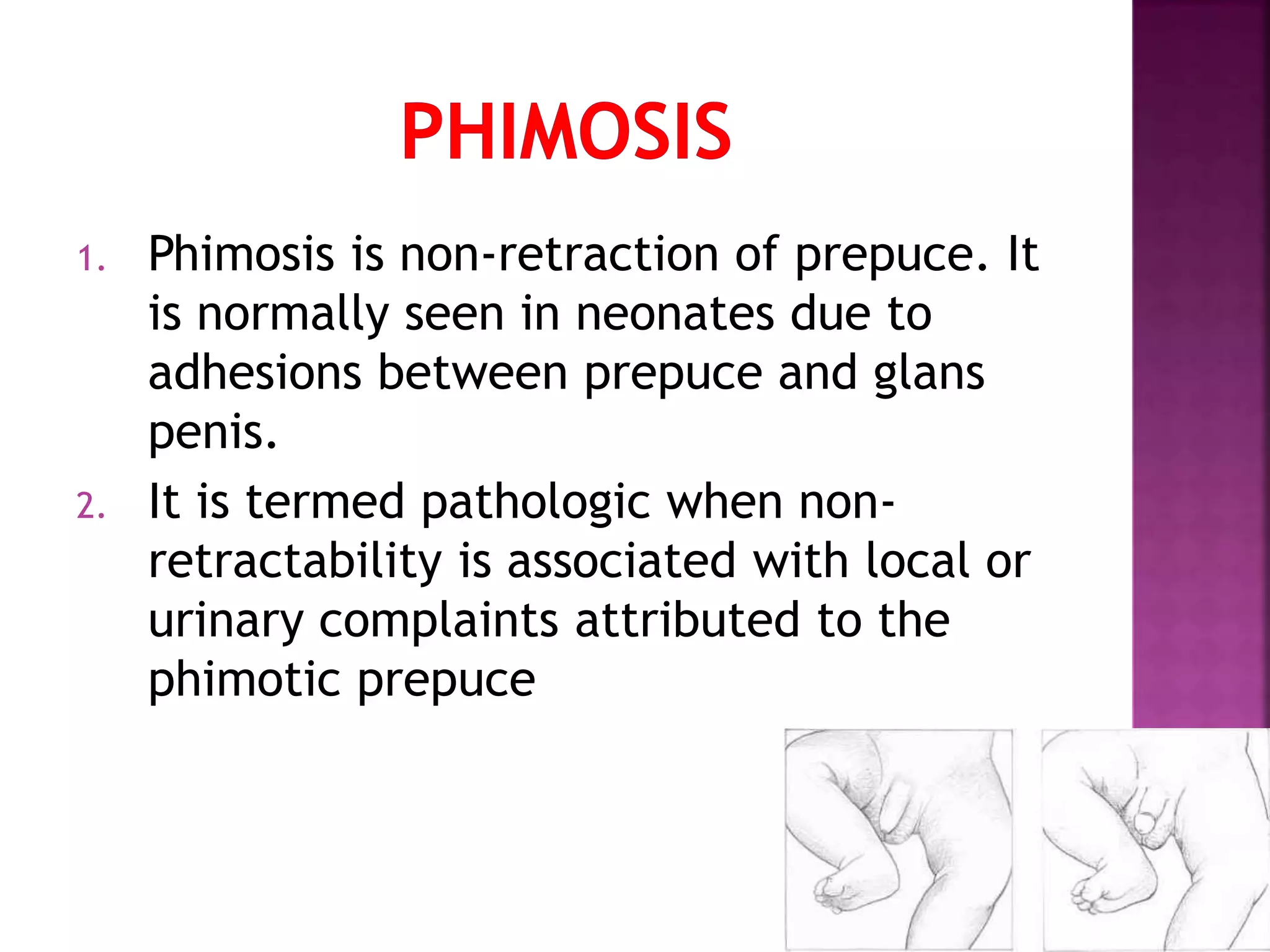 PHIMOSIS

1. Phimosis is non-retraction of prepuce. It is normally seen in neonates due to adhesions between prepuce and glans penis.
2. It is termed pathologic when non-retractability is associated with local or urinary complaints attributed to the phimotic prepuce